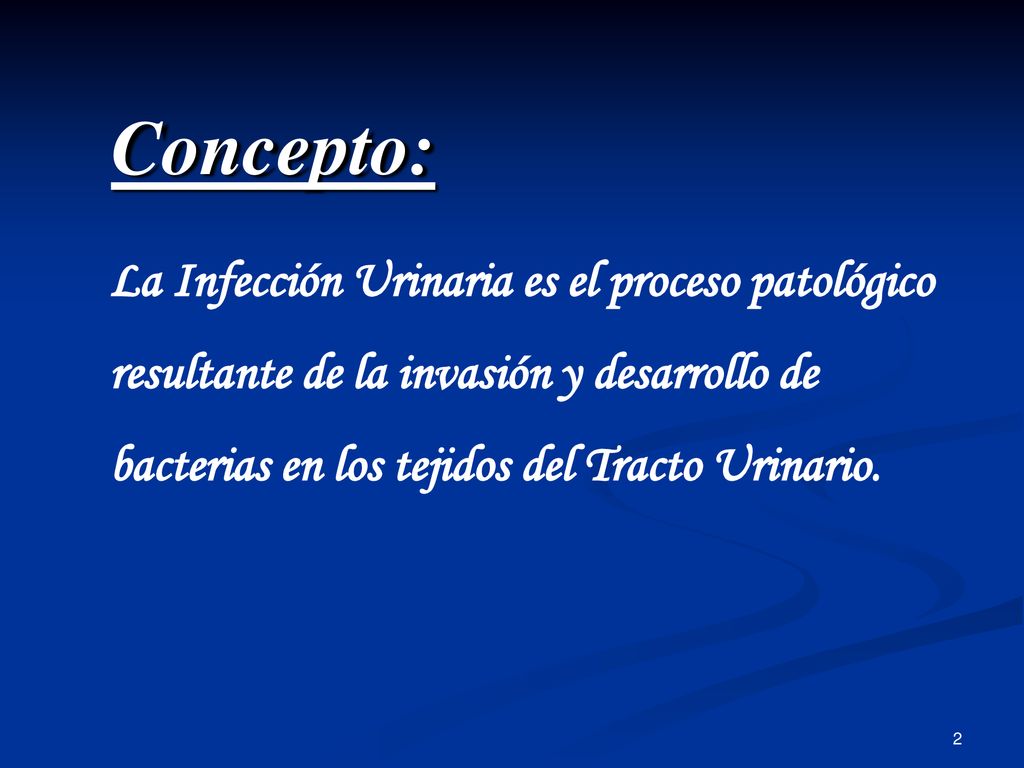 Concepto:

La Infección Urinaria es el proceso patológico resultante de la invasión y desarrollo de bacterias en los tejidos del Tracto Urinario.

2